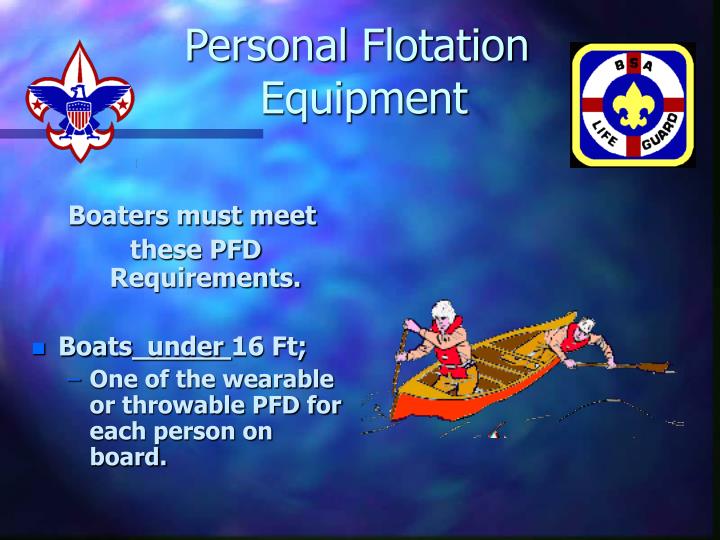 Personal Flotation Equipment

BSA LIFE GUARD

Boaters must meet these PFD Requirements.

- Boats under 16 Ft;
  – One of the wearable or throwable PFD for each person on board.